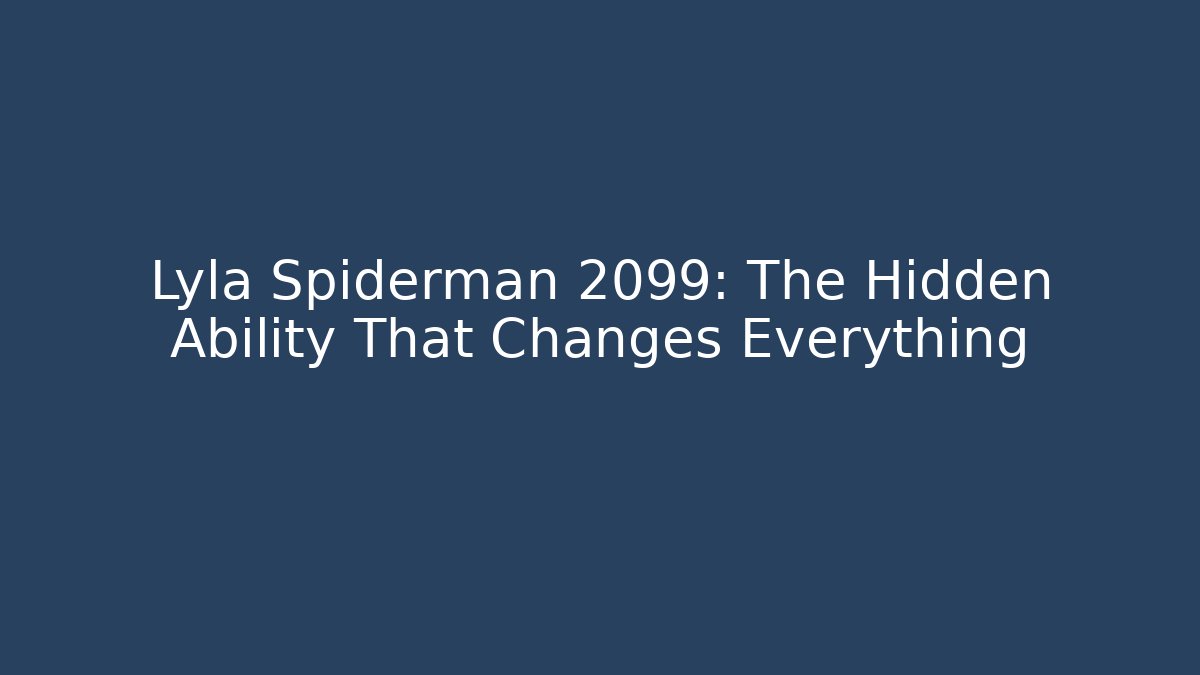 Lyla Spiderman 2099: The Hidden Ability That Changes Everything